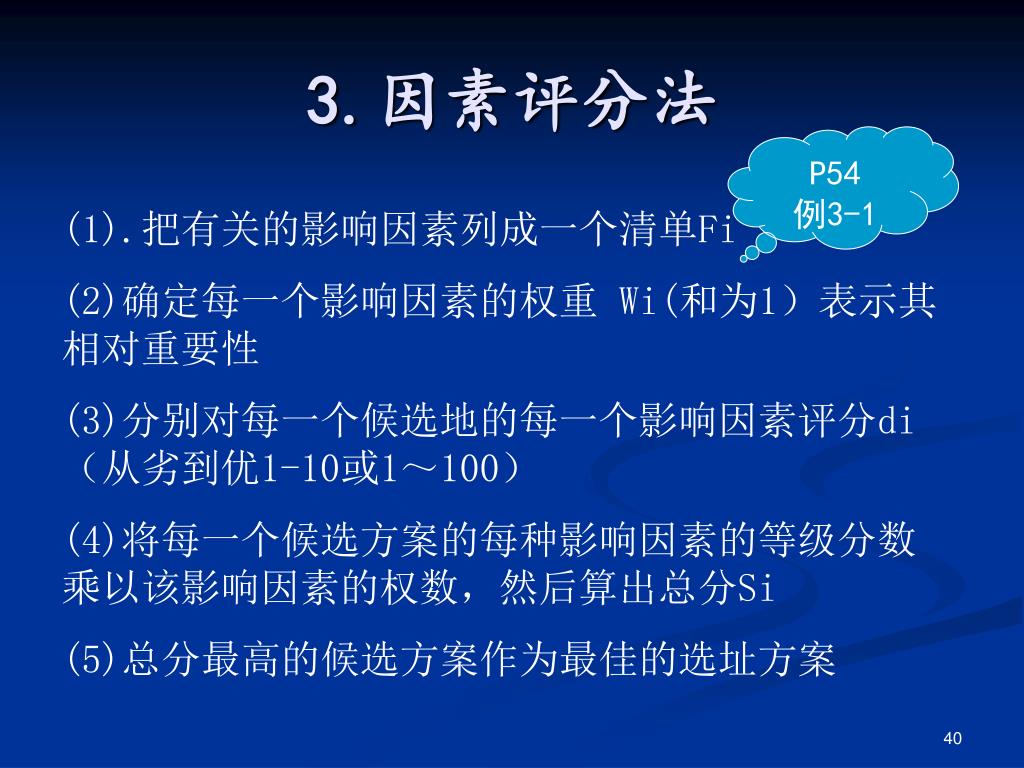 3. 因素评分法

P54
例3-1

(1).把有关的影响因素列成一个清单Fi

(2)确定每一个影响因素的权重 Wi(和为1）表示其相对重要性

(3)分别对每一个候选地的每一个影响因素评分di（从劣到优1-10或1～100）

(4)将每一个候选方案的每种影响因素的等级分数乘以该影响因素的权数，然后算出总分Si

(5)总分最高的候选方案作为最佳的选址方案

40